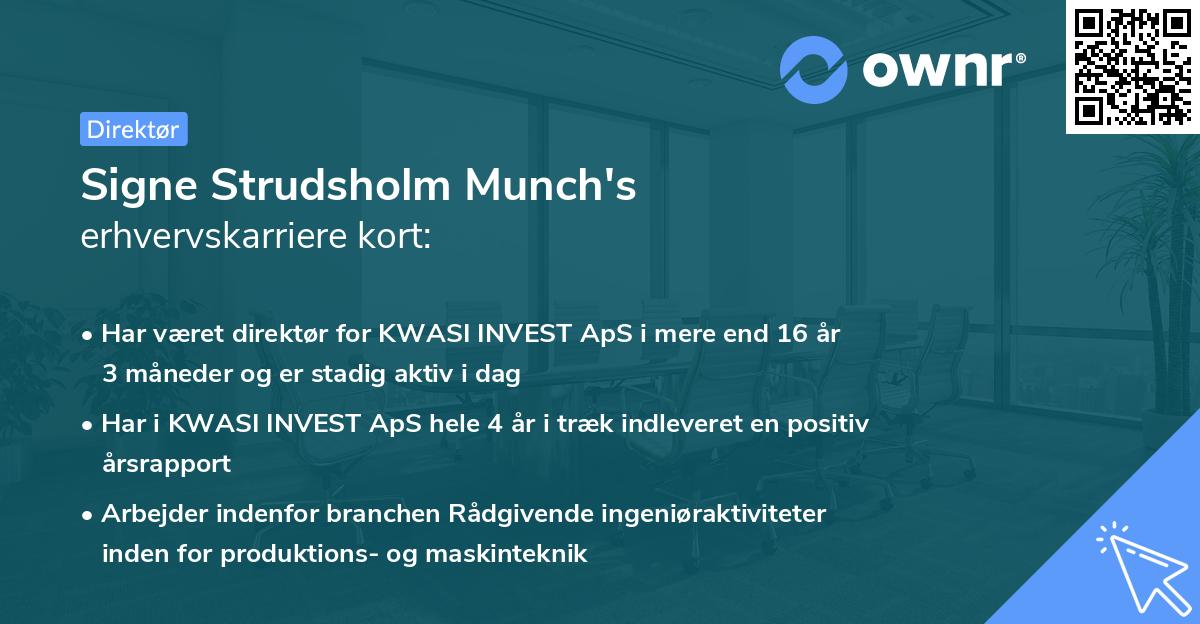 ownr®

Direktør

Signe Strudsholm Munch's
erhvervskarriere kort:

• Har været direktør for KWASI INVEST ApS i mere end 16 år 3 måneder og er stadig aktiv i dag

• Har i KWASI INVEST ApS hele 4 år i træk indleveret en positiv årsrapport

• Arbejder indenfor branchen Rådgivende ingeniøraktiviteter inden for produktions- og maskinteknik